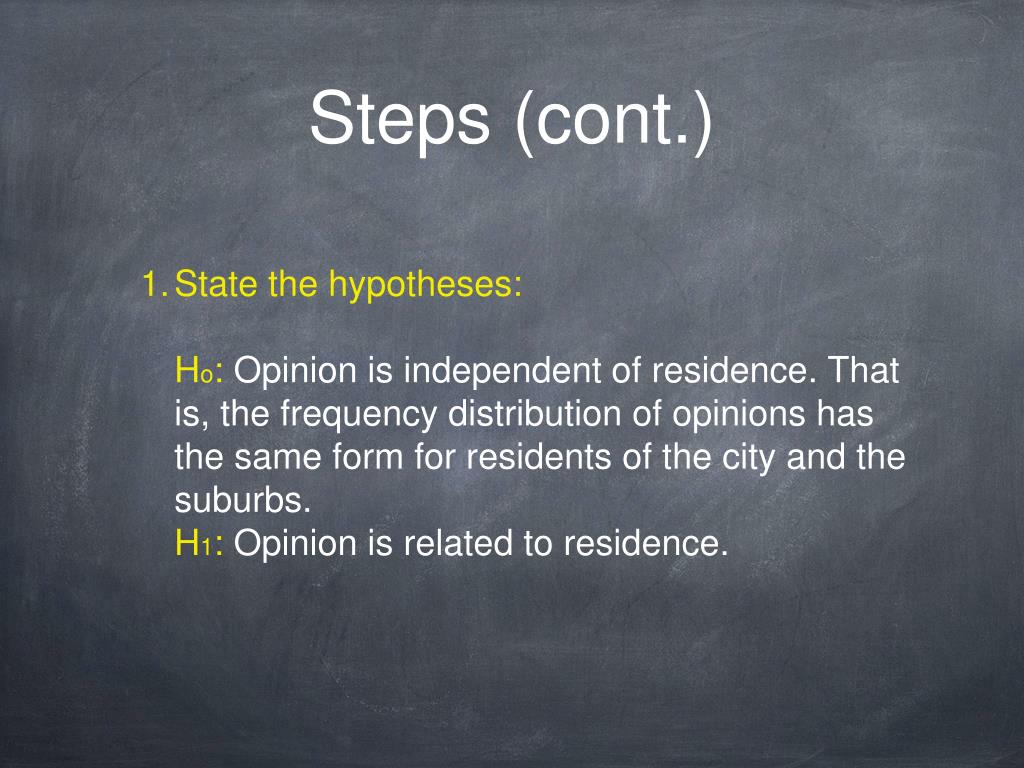 Steps (cont.)

1. State the hypotheses:

$H_0$: Opinion is independent of residence. That is, the frequency distribution of opinions has the same form for residents of the city and the suburbs.
$H_1$: Opinion is related to residence.